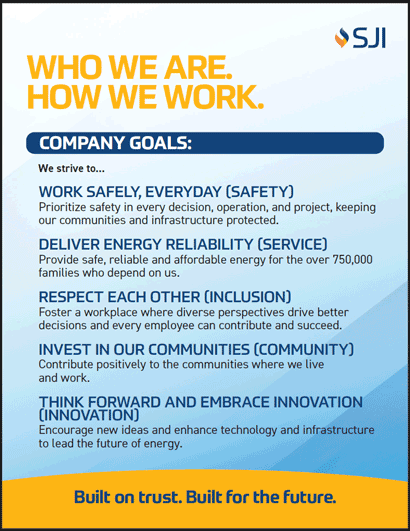 SJI

WHO WE ARE.
HOW WE WORK.

COMPANY GOALS:

We strive to...

WORK SAFELY, EVERYDAY (SAFETY)
Prioritize safety in every decision, operation, and project, keeping our communities and infrastructure protected.

DELIVER ENERGY RELIABILITY (SERVICE)
Provide safe, reliable and affordable energy for the over 750,000 families who depend on us.

RESPECT EACH OTHER (INCLUSION)
Foster a workplace where diverse perspectives drive better decisions and every employee can contribute and succeed.

INVEST IN OUR COMMUNITIES (COMMUNITY)
Contribute positively to the communities where we live and work.

THINK FORWARD AND EMBRACE INNOVATION (INNOVATION)
Encourage new ideas and enhance technology and infrastructure to lead the future of energy.

Built on trust. Built for the future.